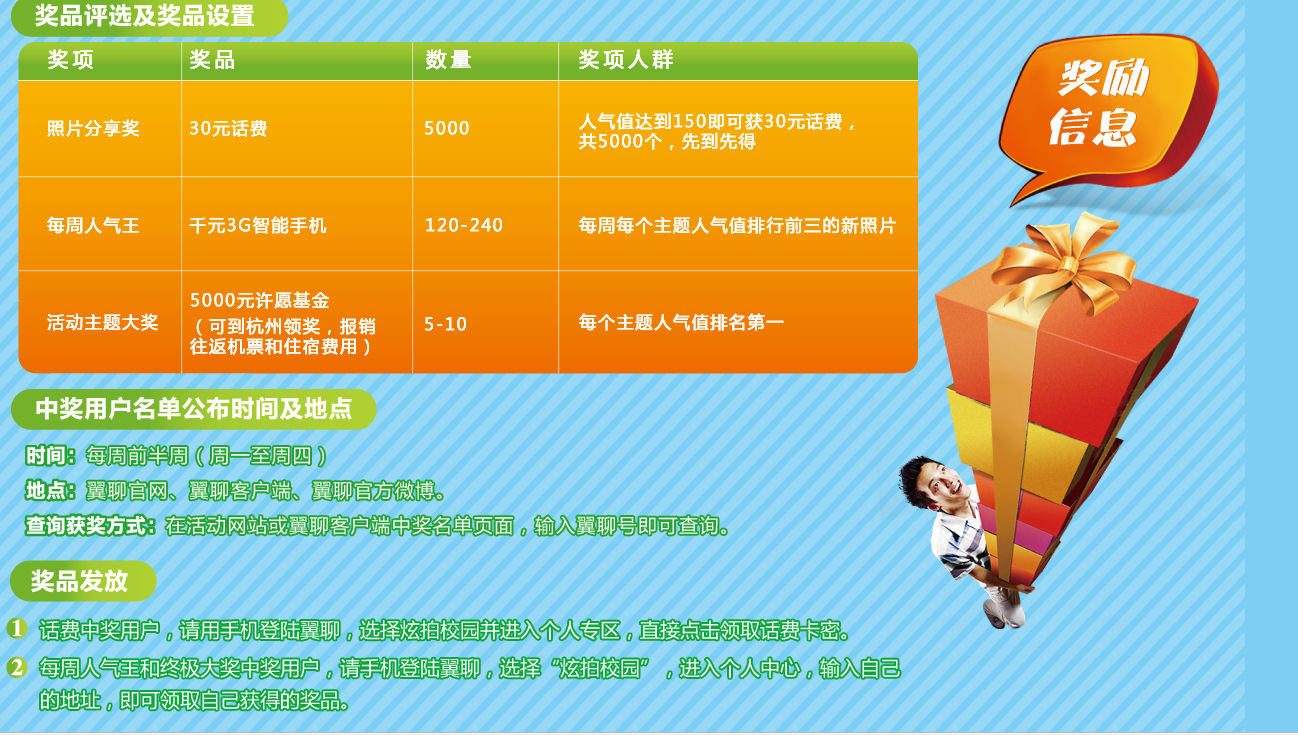 奖品评选及奖品设置

| 奖项 | 奖品 | 数量 | 奖项人群 |
|---|---|---|---|
| 照片分享奖 | 30元话费 | 5000 | 人气值达到150即可获30元话费，共5000个，先到先得 |
| 每周人气王 | 千元3G智能手机 | 120-240 | 每周每个主题人气值排行前三的新照片 |
| 活动主题大奖 | 5000元许愿基金（可到杭州领奖，报销往返机票和住宿费用） | 5-10 | 每个主题人气值排名第一 |

奖励信息

中奖用户名单公布时间及地点

时间：每周前半周（周一至周四）
地点：翼聊官网、翼聊客户端、翼聊官方微博。
查询获奖方式：在活动网站或翼聊客户端中奖名单页面，输入翼聊号即可查询。

奖品发放

1 话费中奖用户，请用手机登陆翼聊，选择炫拍校园并进入个人专区，直接点击领取话费卡密。
2 每周人气王和终极大奖中奖用户，请手机登陆翼聊，选择“炫拍校园”，进入个人中心，输入自己的地址，即可领取自己获得的奖品。